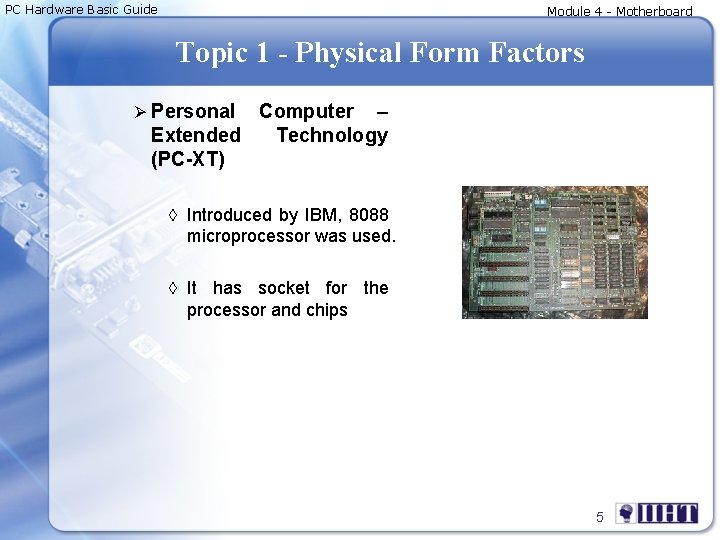 PC Hardware Basic Guide

Module 4 - Motherboard

Topic 1 - Physical Form Factors

➢ Personal Computer – Extended Technology (PC-XT)

◊ Introduced by IBM, 8088 microprocessor was used.

◊ It has socket for the processor and chips

5

IIHT